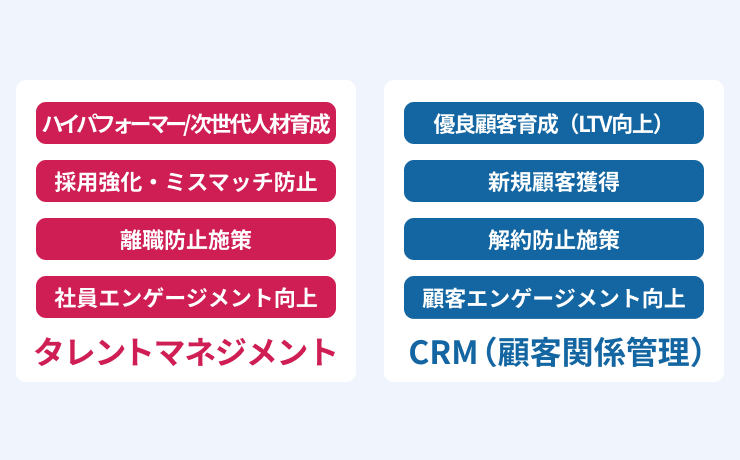 ハイパフォーマー/次世代人材育成

採用強化・ミスマッチ防止

離職防止施策

社員エンゲージメント向上

タレントマネジメント

優良顧客育成（LTV向上）

新規顧客獲得

解約防止施策

顧客エンゲージメント向上

CRM（顧客関係管理）